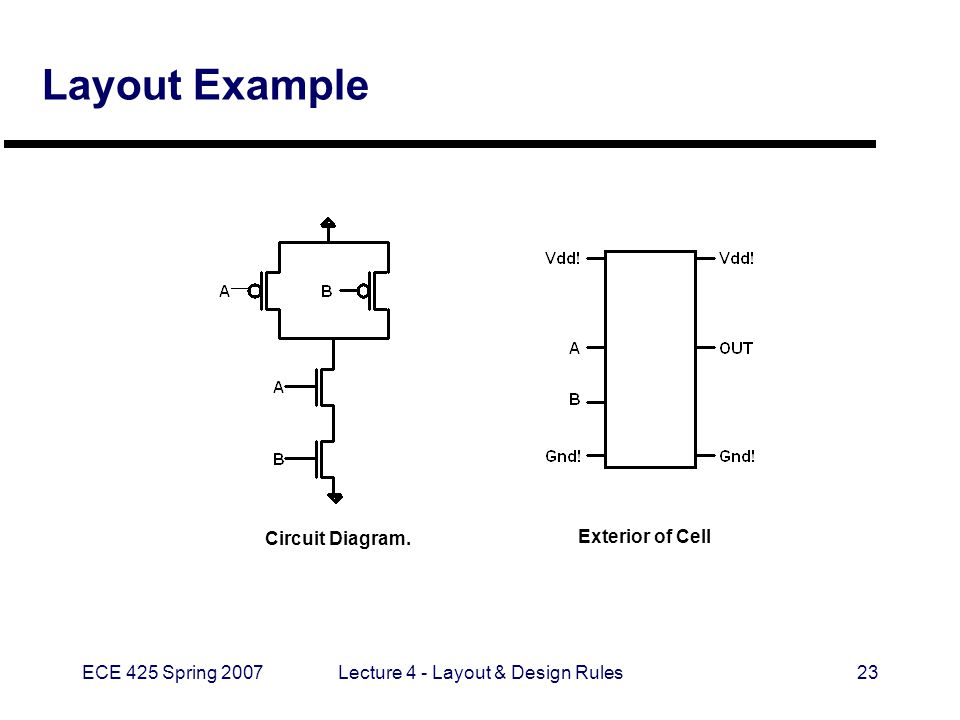 Layout Example

A
B
A
B

Circuit Diagram.

Vdd!
A
B
Gnd!
Vdd!
OUT
Gnd!

Exterior of Cell

ECE 425 Spring 2007
Lecture 4 - Layout & Design Rules
23